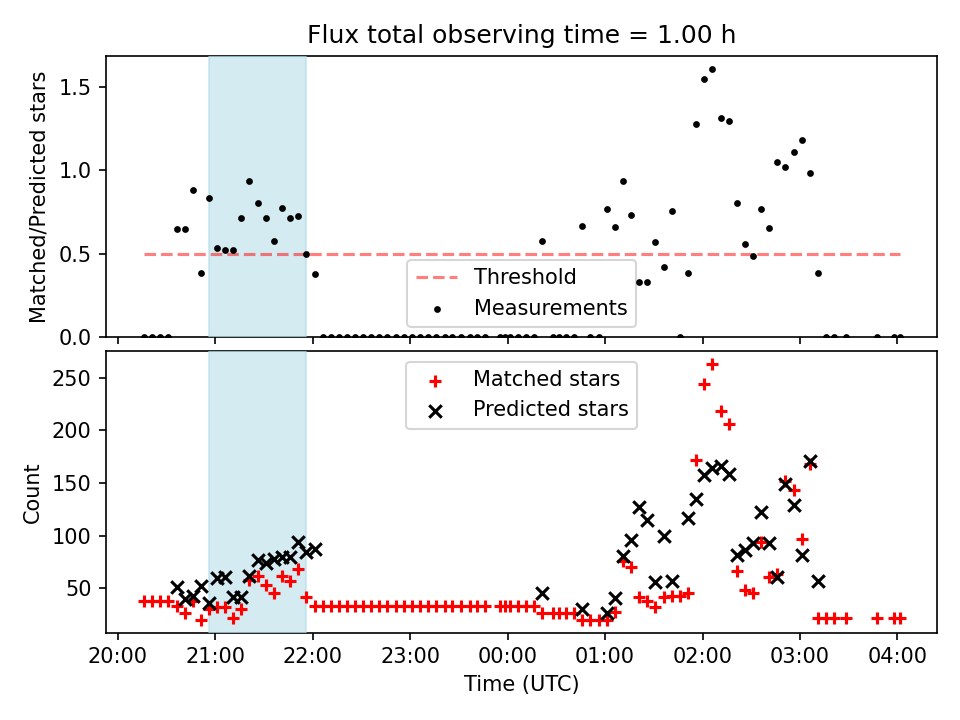 Flux total observing time = 1.00 h

Matched/Predicted stars

1.5
1.0
0.5
0.0

Threshold
Measurements

Count

250
200
150
100
50

Matched stars
Predicted stars

20:00
21:00
22:00
23:00
00:00
01:00
02:00
03:00
04:00

Time (UTC)